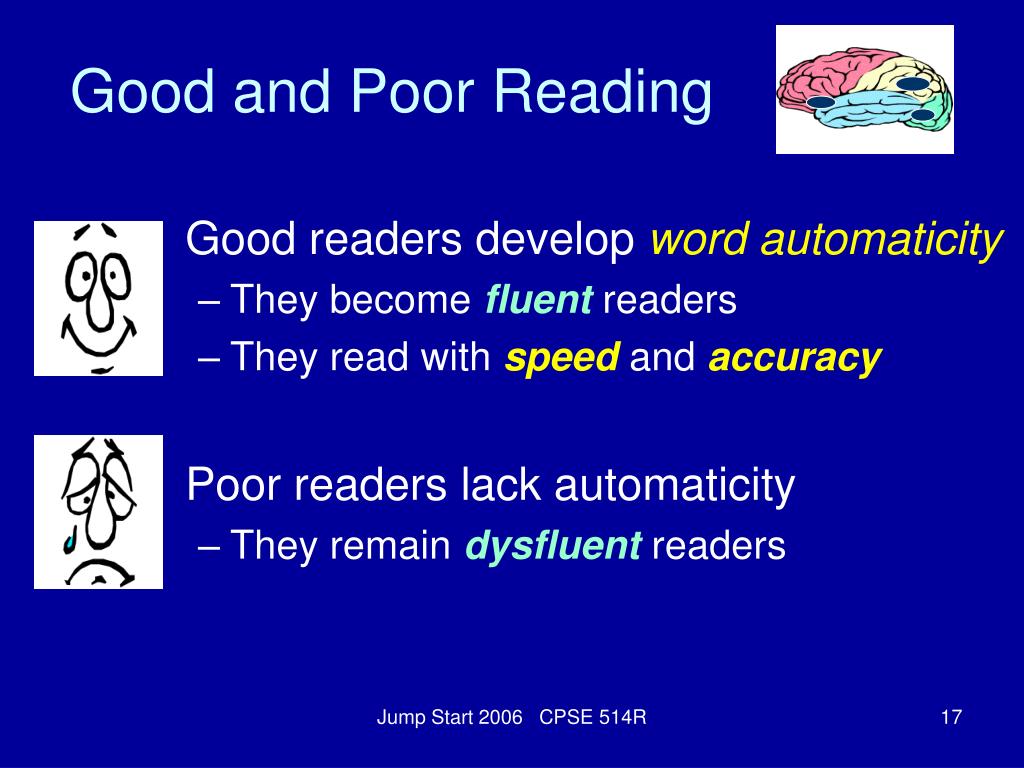 Good and Poor Reading

Good readers develop word automaticity
– They become fluent readers
– They read with speed and accuracy

Poor readers lack automaticity
– They remain dysfluent readers

Jump Start 2006 CPSE 514R

17